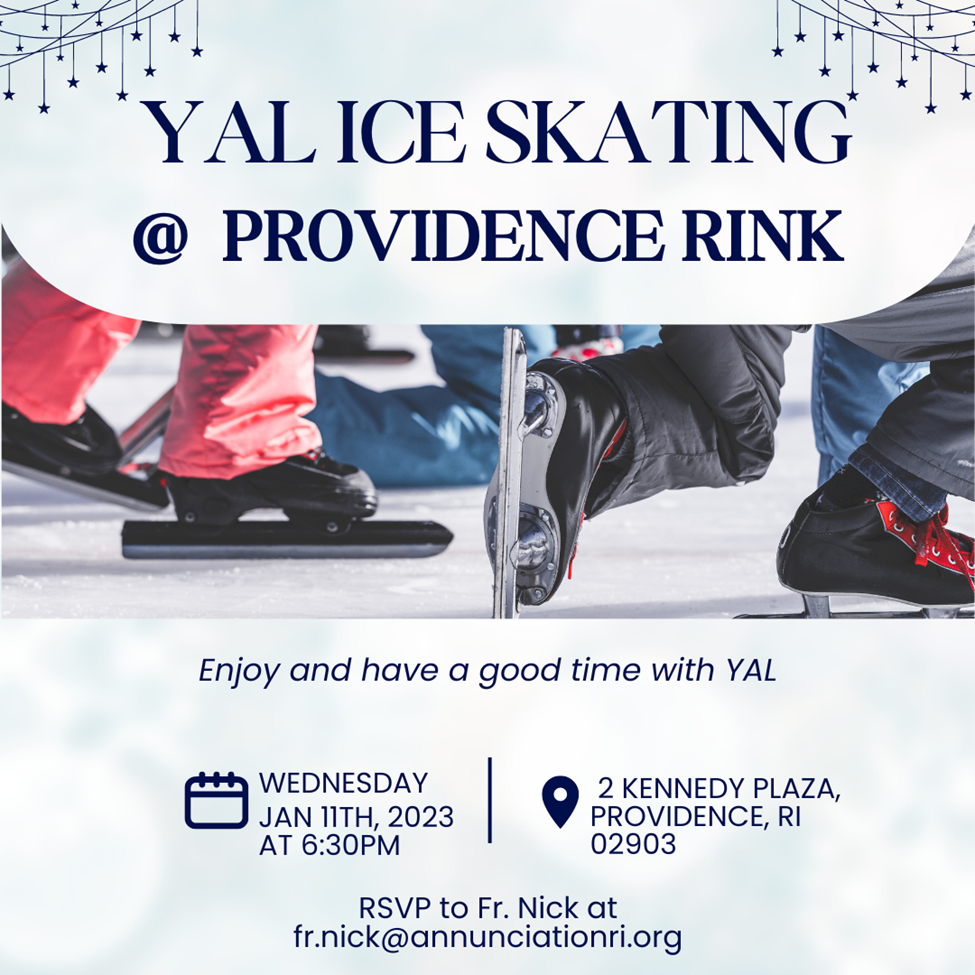 YAL ICE SKATING
@ PROVIDENCE RINK

Enjoy and have a good time with YAL

WEDNESDAY
JAN 11TH, 2023
AT 6:30PM

2 KENNEDY PLAZA,
PROVIDENCE, RI
02903

RSVP to Fr. Nick at
fr.nick@annunciationri.org